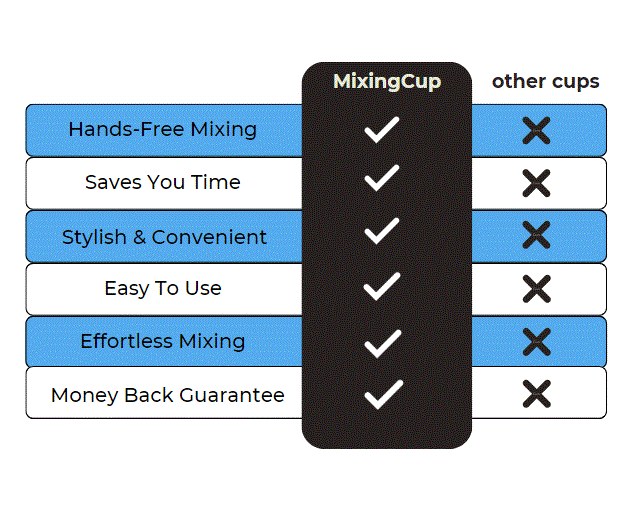 |  | MixingCup | other cups |
|---|---|---|
| Hands-Free Mixing | ✓ | ✗ |
| Saves You Time | ✓ | ✗ |
| Stylish & Convenient | ✓ | ✗ |
| Easy To Use | ✓ | ✗ |
| Effortless Mixing | ✓ | ✗ |
| Money Back Guarantee | ✓ | ✗ |